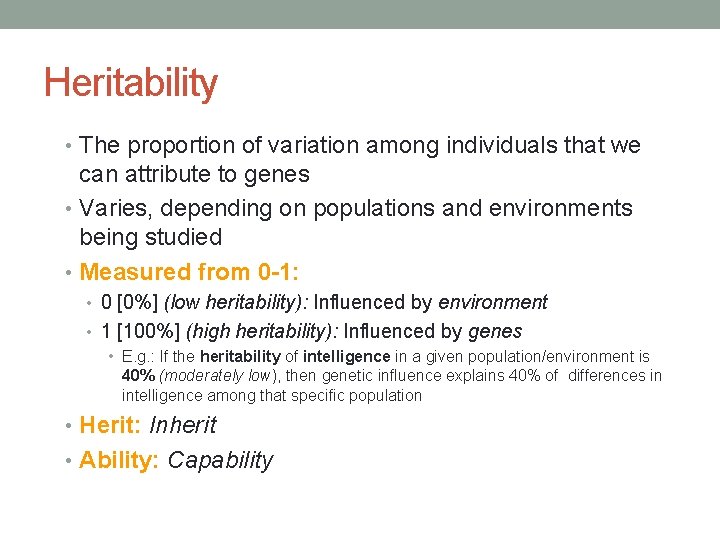 Heritability

• The proportion of variation among individuals that we can attribute to genes
• Varies, depending on populations and environments being studied
• Measured from 0-1:
  • 0 [0%] (low heritability): Influenced by environment
  • 1 [100%] (high heritability): Influenced by genes
    • E.g.: If the heritability of intelligence in a given population/environment is 40% (moderately low), then genetic influence explains 40% of differences in intelligence among that specific population
• Herit: Inherit
• Ability: Capability